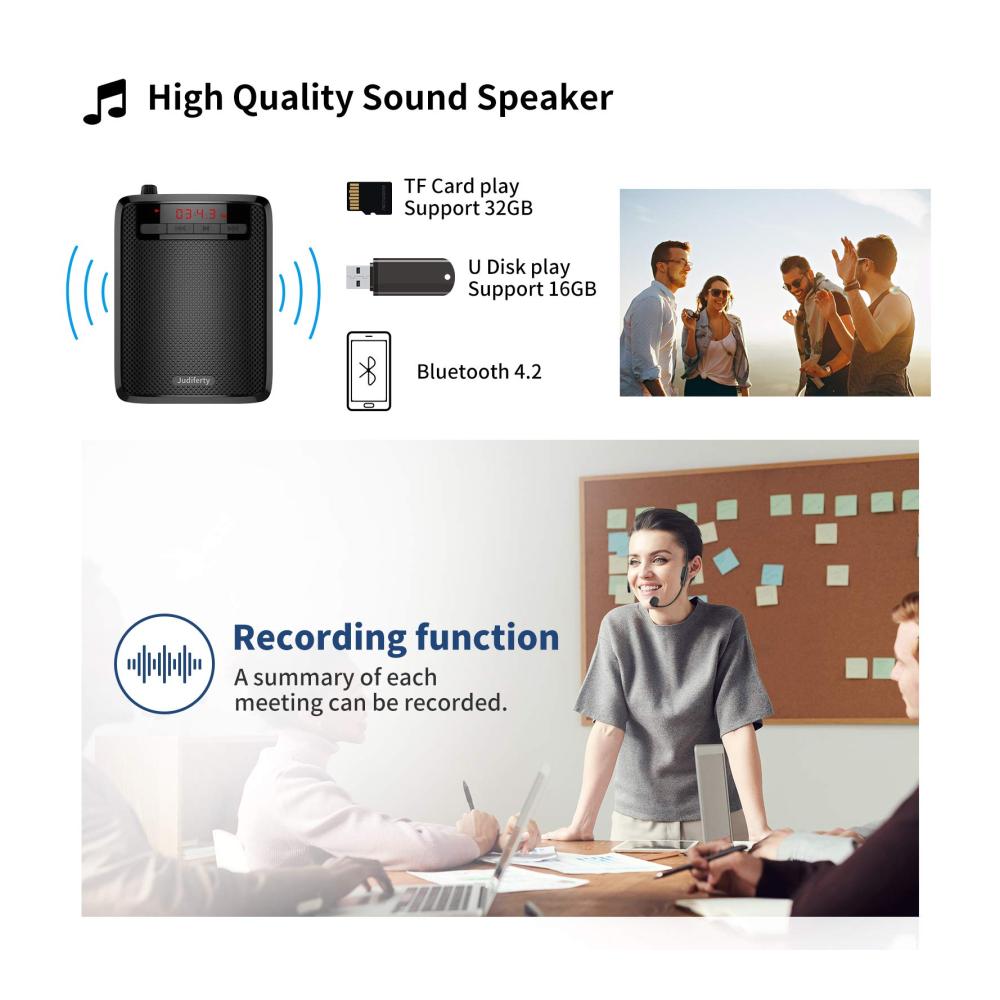 High Quality Sound Speaker

03:43

Judiferty

TF Card play
Support 32GB

U Disk play
Support 16GB

Bluetooth 4.2

Recording function
A summary of each meeting can be recorded.